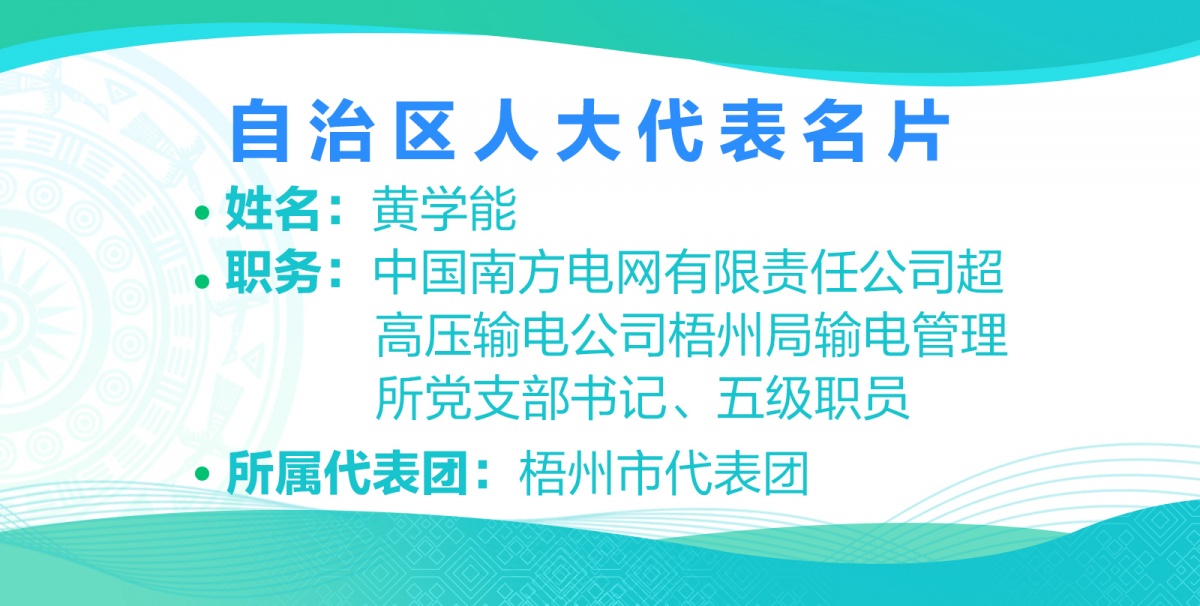 自治区人大代表名片

• 姓名：黄学能

• 职务：中国南方电网有限责任公司超高压输电公司梧州局输电管理所党支部书记、五级职员

• 所属代表团：梧州市代表团